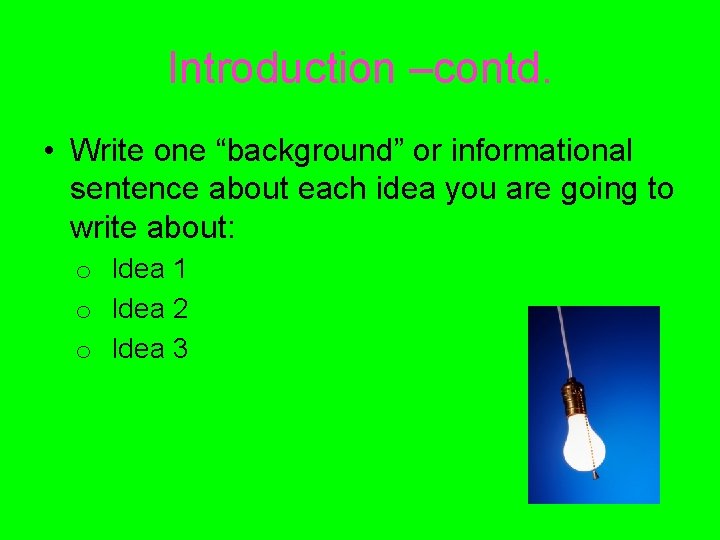 Introduction –contd.

• Write one “background” or informational sentence about each idea you are going to write about:

o Idea 1
o Idea 2
o Idea 3